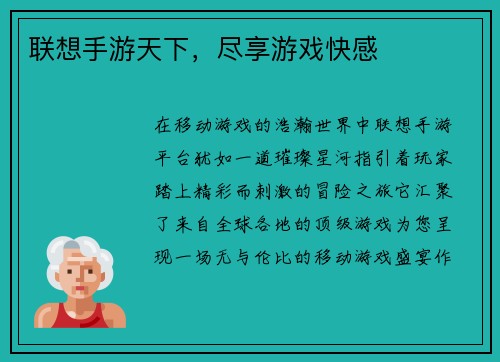 联想手游天下，尽享游戏快感

在移动游戏的浩瀚世界中联想手游平台犹如一道璀璨星河指引着玩家踏上精彩而刺激的冒险之旅它汇聚了来自全球各地的顶级游戏为您呈现一场无与伦比的移动游戏盛宴作